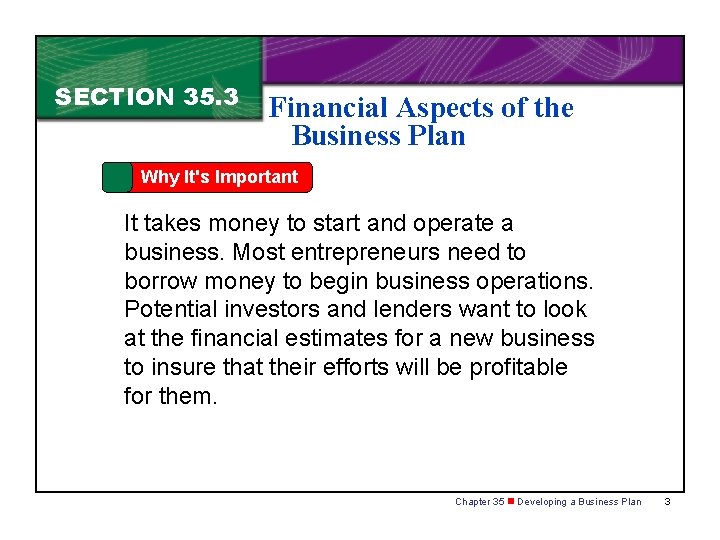 SECTION 35.3

Financial Aspects of the Business Plan

Why It's Important

It takes money to start and operate a business. Most entrepreneurs need to borrow money to begin business operations. Potential investors and lenders want to look at the financial estimates for a new business to insure that their efforts will be profitable for them.

Chapter 35 ■ Developing a Business Plan 3